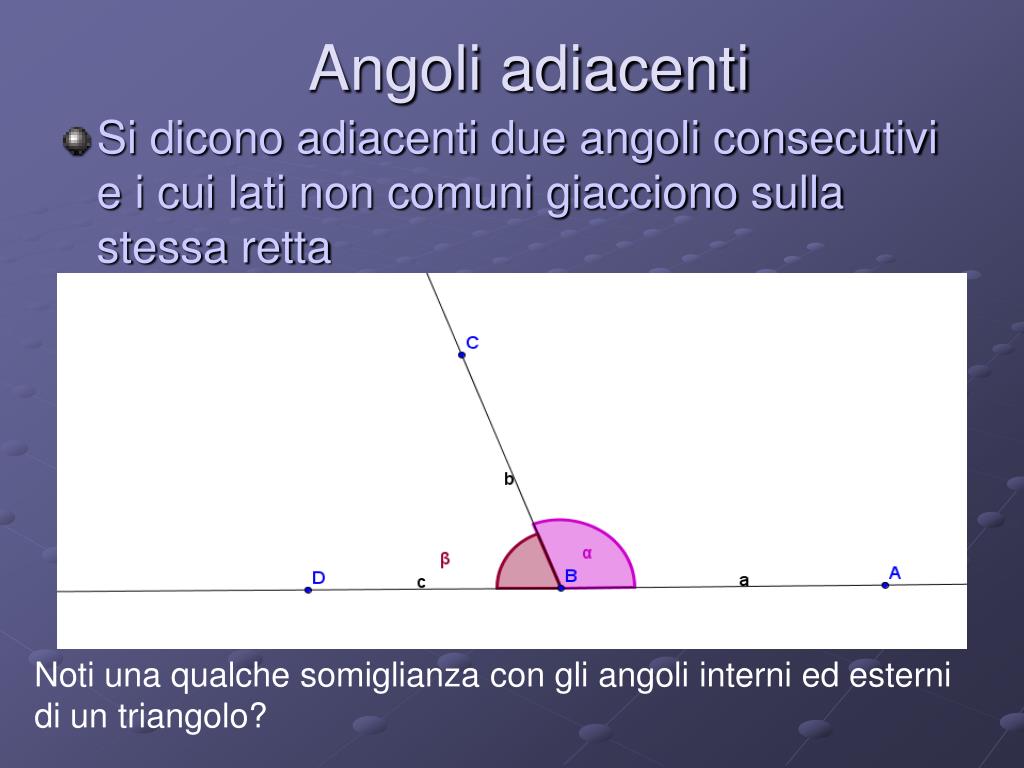 Angoli adiacenti

Si dicono adiacenti due angoli consecutivi e i cui lati non comuni giacciono sulla stessa retta

C
b
β
α
D
c
B
a
A

Noti una qualche somiglianza con gli angoli interni ed esterni di un triangolo?